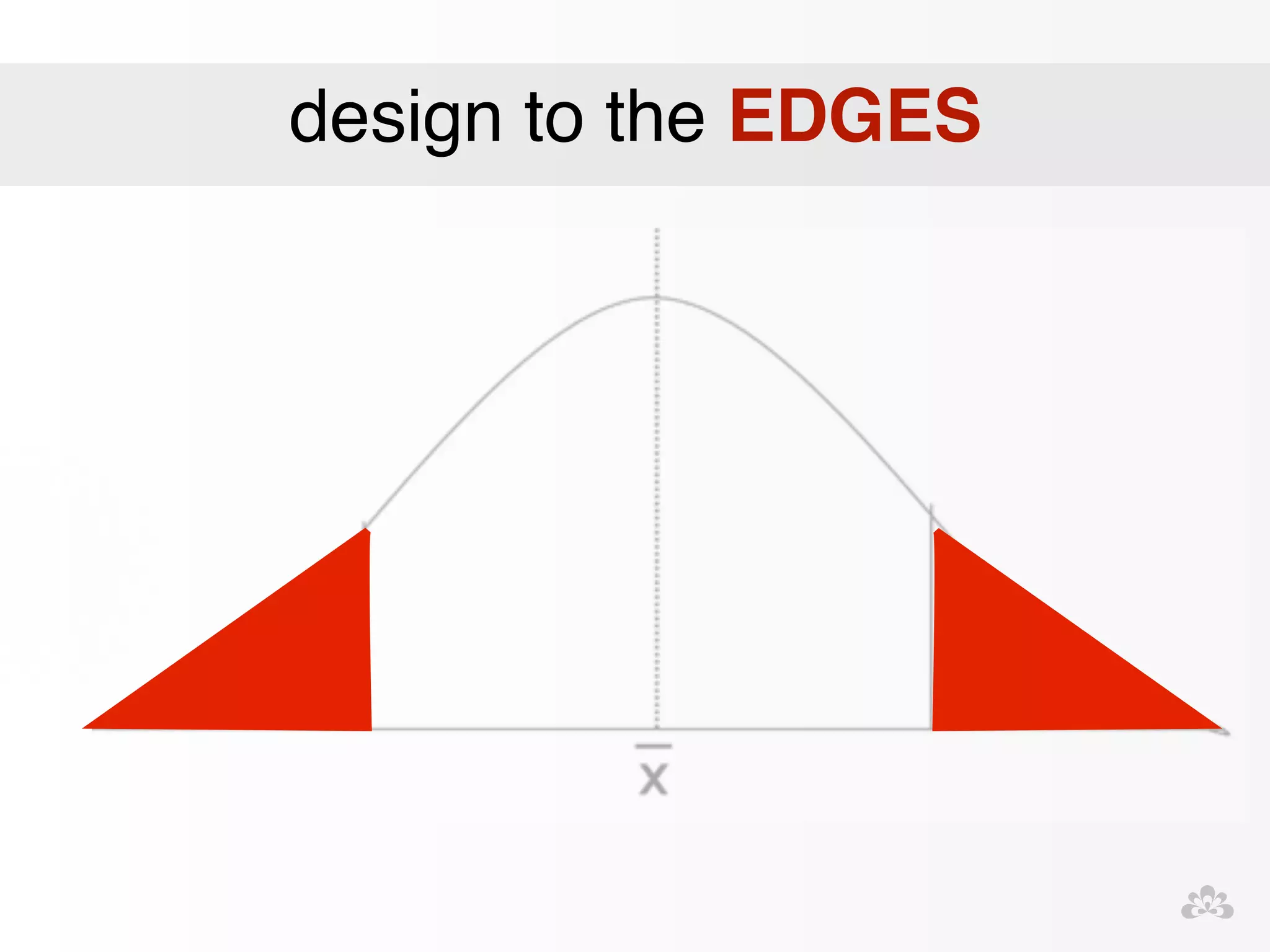 design to the EDGES

$\bar{x}$